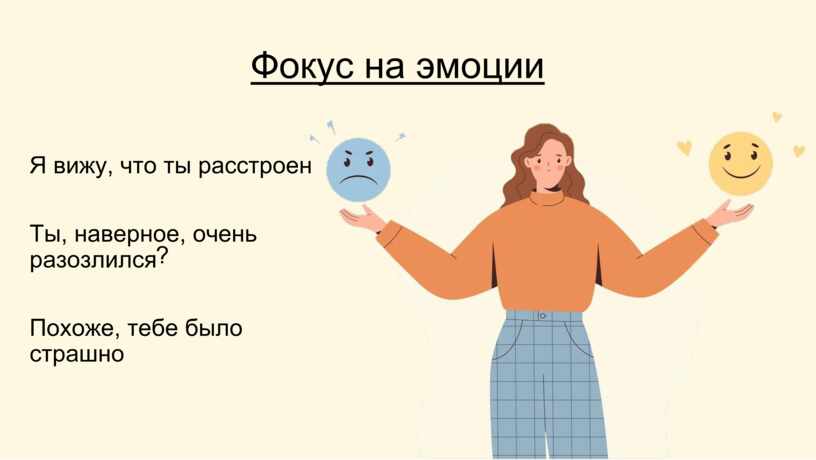 Фокус на эмоции

Я вижу, что ты расстроен

Ты, наверное, очень разозлился?

Похоже, тебе было страшно